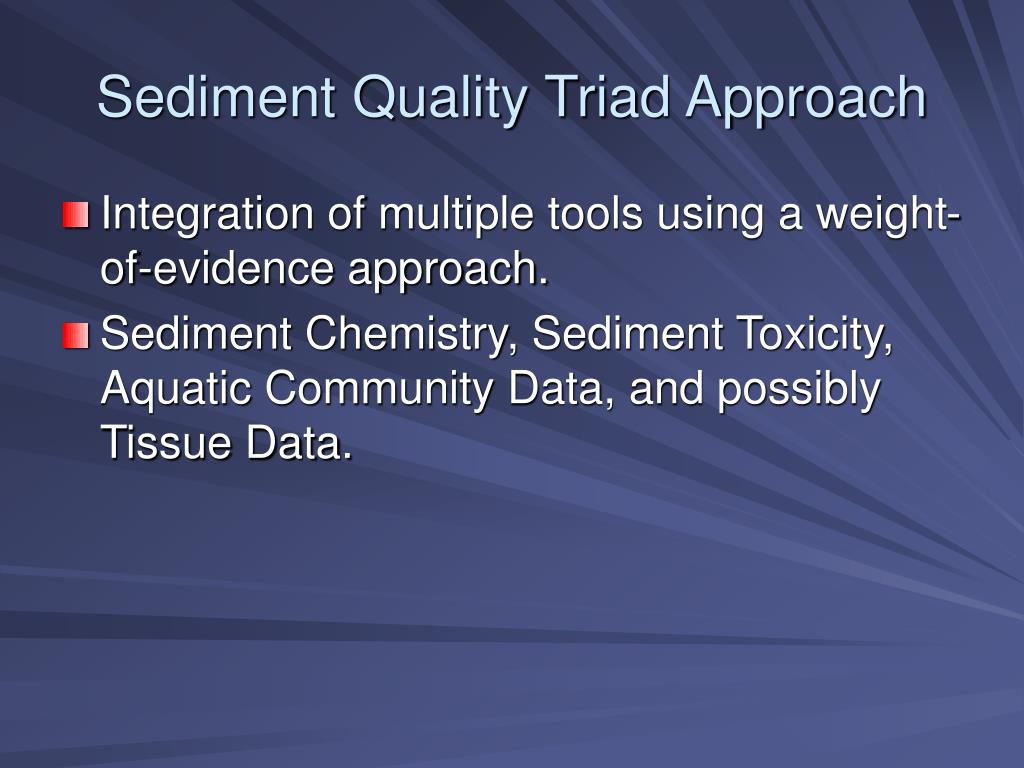 Sediment Quality Triad Approach

Integration of multiple tools using a weight-of-evidence approach.

Sediment Chemistry, Sediment Toxicity, Aquatic Community Data, and possibly Tissue Data.